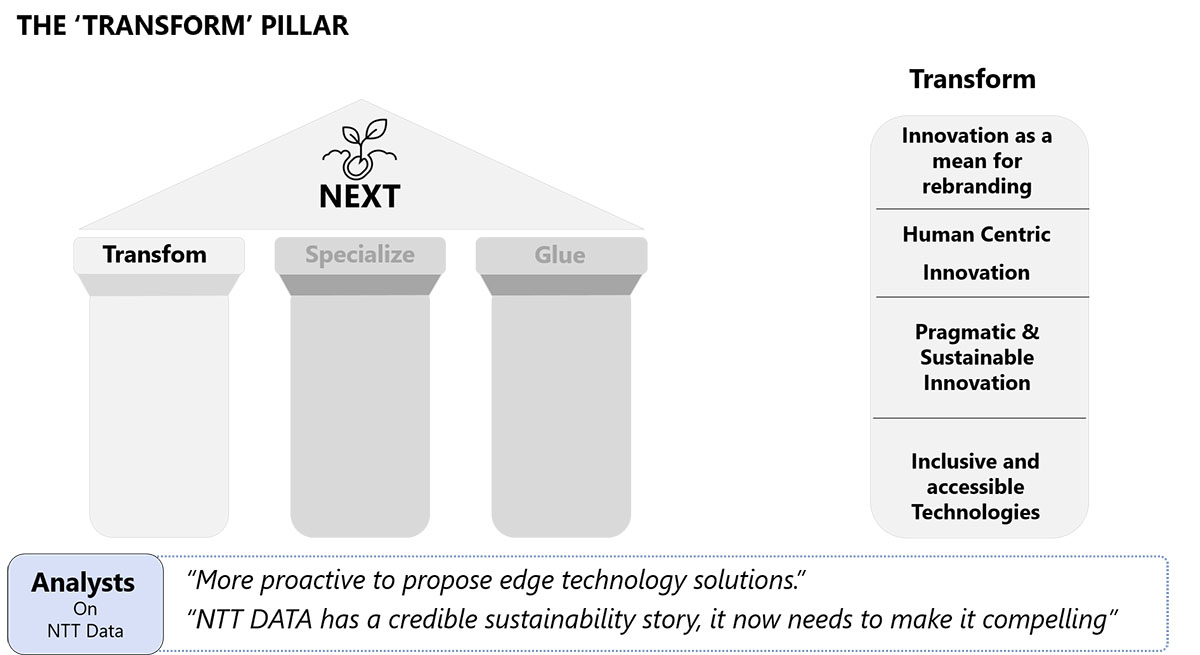 THE ‘TRANSFORM’ PILLAR

NEXT

Transfom

Specialize

Glue

Transform

Innovation as a mean for rebranding

Human Centric Innovation

Pragmatic & Sustainable Innovation

Inclusive and accessible Technologies

Analysts On NTT Data

“More proactive to propose edge technology solutions.”

“NTT DATA has a credible sustainability story, it now needs to make it compelling”